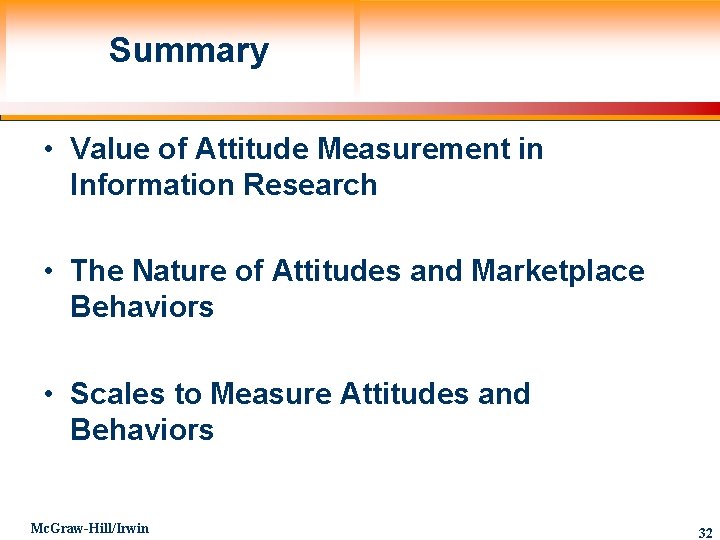 Summary

• Value of Attitude Measurement in Information Research

• The Nature of Attitudes and Marketplace Behaviors

• Scales to Measure Attitudes and Behaviors

McGraw-Hill/Irwin

32